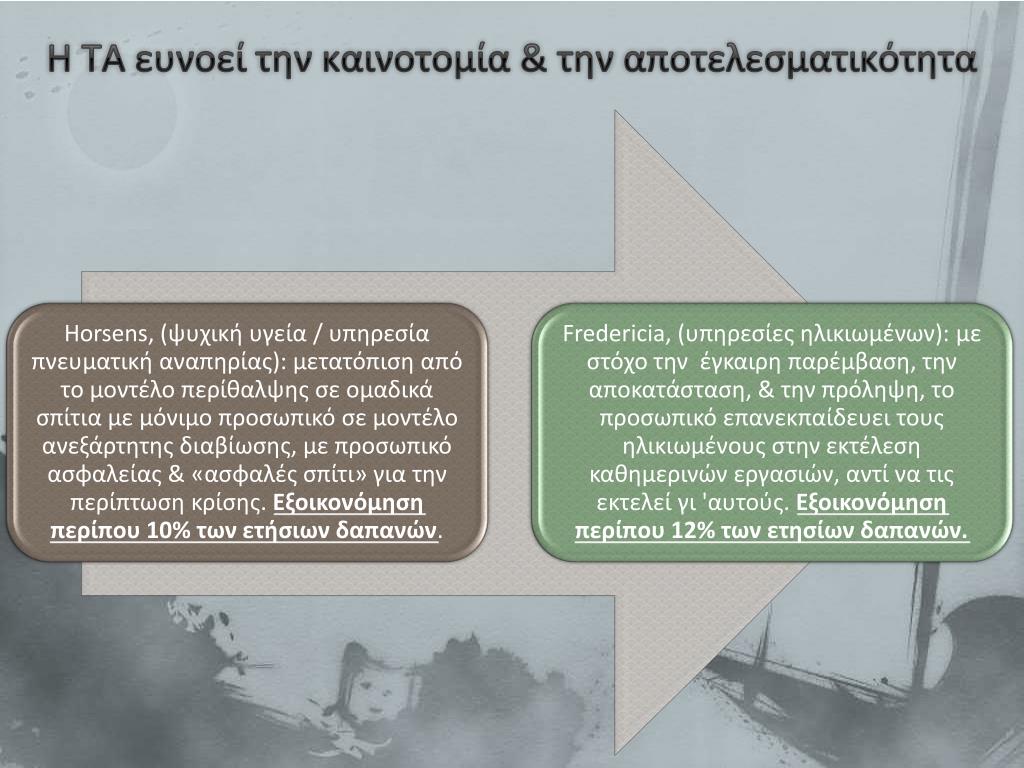 Η ΤΑ ευνοεί την καινοτομία & την αποτελεσματικότητα

Horsens, (ψυχική υγεία / υπηρεσία πνευματική αναπηρίας): μετατόπιση από το μοντέλο περίθαλψης σε ομαδικά σπίτια με μόνιμο προσωπικό σε μοντέλο ανεξάρτητης διαβίωσης, με προσωπικό ασφαλείας & «ασφαλές σπίτι» για την περίπτωση κρίσης. Εξοικονόμηση περίπου 10% των ετήσιων δαπανών.

Fredericia, (υπηρεσίες ηλικιωμένων): με στόχο την έγκαιρη παρέμβαση, την αποκατάσταση, & την πρόληψη, το προσωπικό επανεκπαίδευει τους ηλικιωμένους στην εκτέλεση καθημερινών εργασιών, αντί να τις εκτελεί γι 'αυτούς. Εξοικονόμηση περίπου 12% των ετησίων δαπανών.